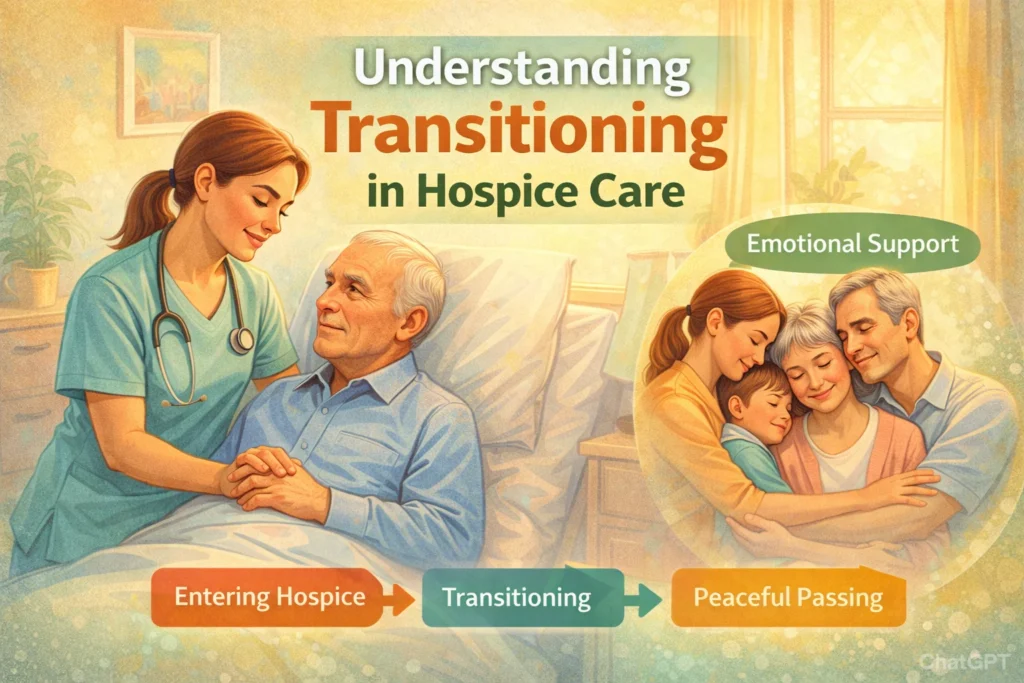 Understanding Transitioning in Hospice Care

Emotional Support

Entering Hospice

Transitioning

Peaceful Passing

ChatGPT